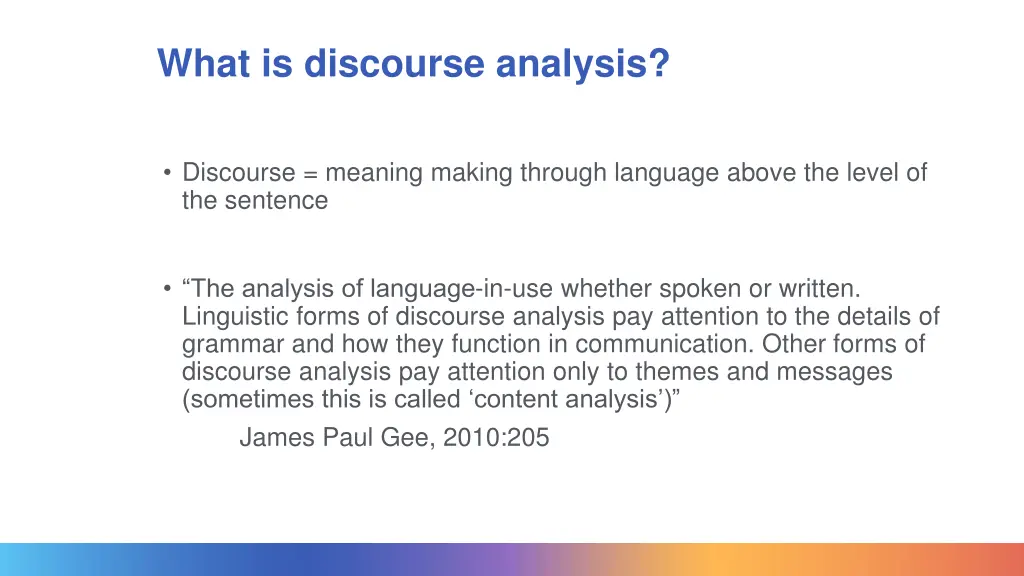 What is discourse analysis?

• Discourse = meaning making through language above the level of the sentence

• “The analysis of language-in-use whether spoken or written. Linguistic forms of discourse analysis pay attention to the details of grammar and how they function in communication. Other forms of discourse analysis pay attention only to themes and messages (sometimes this is called ‘content analysis’)”

James Paul Gee, 2010:205